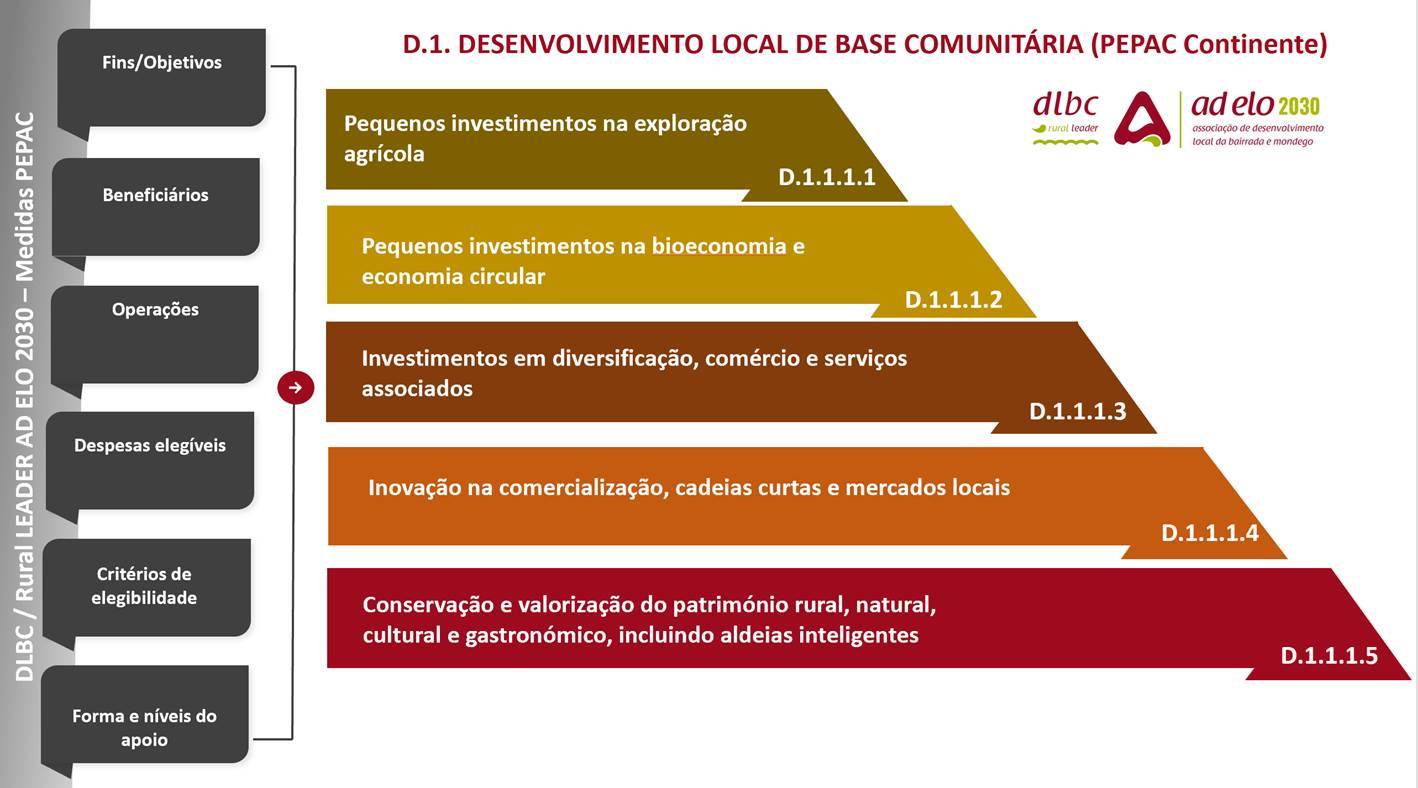 DLBC / Rural LEADER AD ELO 2030 – Medidas PEPAC

Fins/Objetivos

Beneficiários

Operações

Despesas elegíveis

Critérios de elegibilidade

Forma e níveis do apoio

D.1. DESENVOLVIMENTO LOCAL DE BASE COMUNITÁRIA (PEPAC Continente)

dlbc rural leader

ad elo 2030 associação de desenvolvimento local da bairrada e mondego

Pequenos investimentos na exploração agrícola
D.1.1.1.1

Pequenos investimentos na bioeconomia e economia circular
D.1.1.1.2

Investimentos em diversificação, comércio e serviços associados
D.1.1.1.3

Inovação na comercialização, cadeias curtas e mercados locais
D.1.1.1.4

Conservação e valorização do património rural, natural, cultural e gastronómico, incluindo aldeias inteligentes
D.1.1.1.5